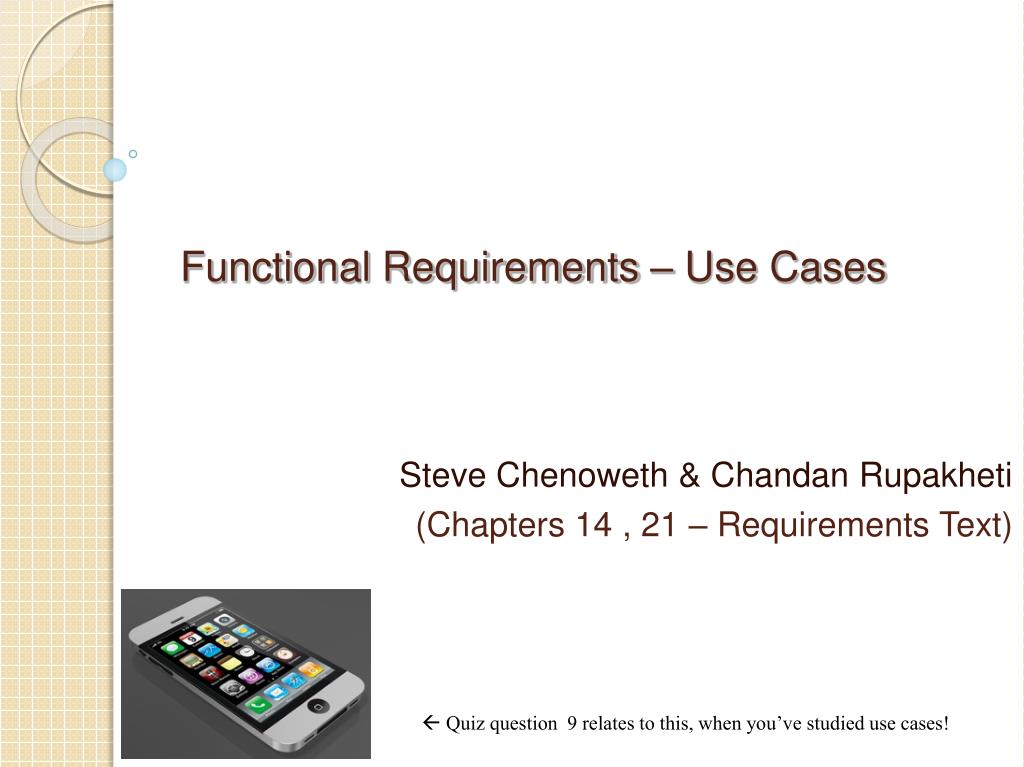 Functional Requirements – Use Cases

Steve Chenoweth & Chandan Rupakheti
(Chapters 14 , 21 – Requirements Text)

← Quiz question 9 relates to this, when you've studied use cases!